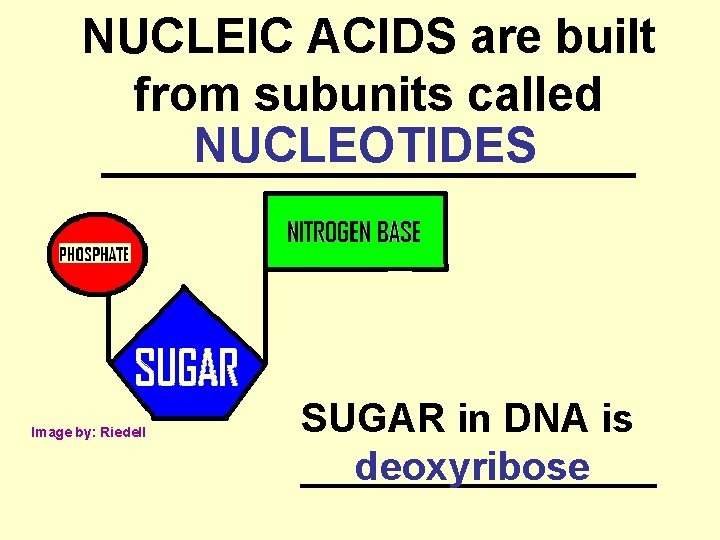 NUCLEIC ACIDS are built from subunits called

NUCLEOTIDES

PHOSPHATE

NITROGEN BASE

SUGAR

Image by: Riedell

SUGAR in DNA is

deoxyribose